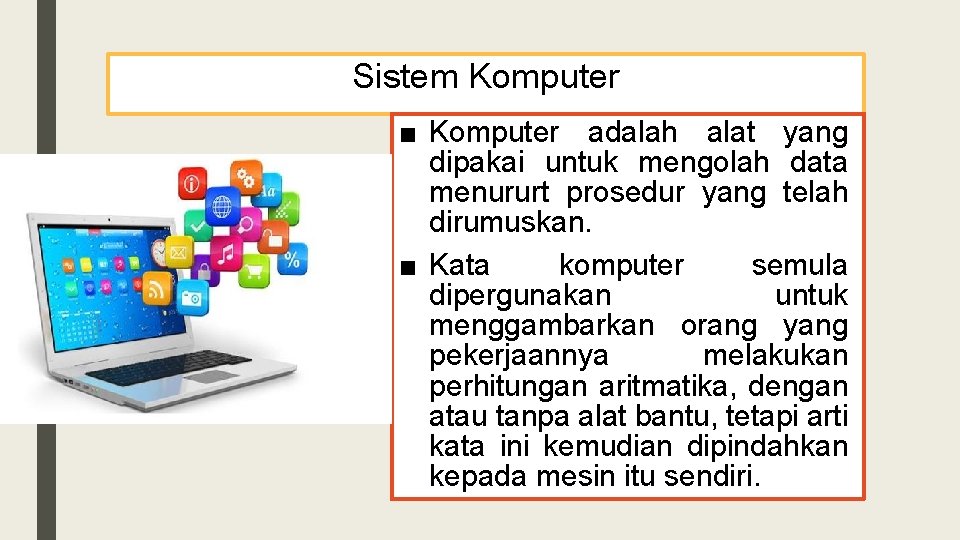 Sistem Komputer

■ Komputer adalah alat yang dipakai untuk mengolah data menururt prosedur yang telah dirumuskan.

■ Kata komputer semula dipergunakan untuk menggambarkan orang yang pekerjaannya melakukan perhitungan aritmatika, dengan atau tanpa alat bantu, tetapi arti kata ini kemudian dipindahkan kepada mesin itu sendiri.